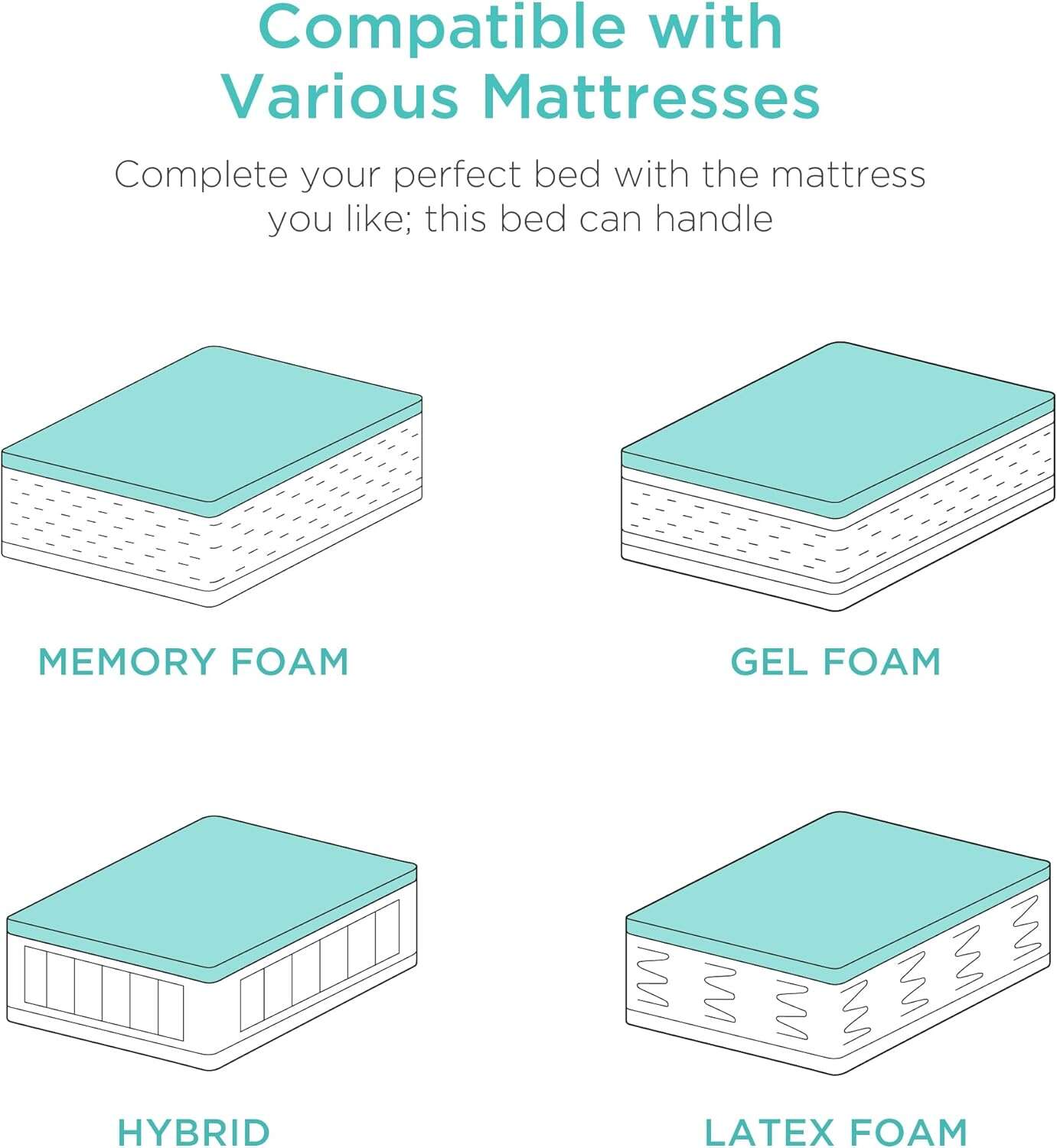 Compatible with Various Mattresses

Complete your perfect bed with the mattress you like; this bed can handle

MEMORY FOAM

GEL FOAM

HYBRID

LATEX FOAM